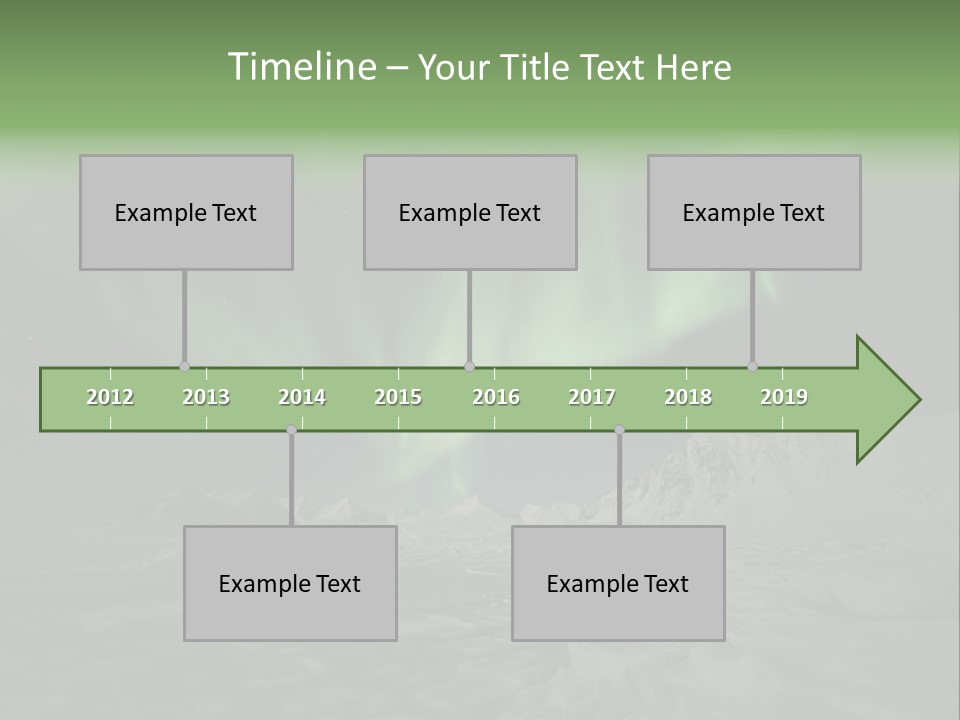 Timeline – Your Title Text Here

Example Text

Example Text

Example Text

2012 2013 2014 2015 2016 2017 2018 2019

Example Text

Example Text